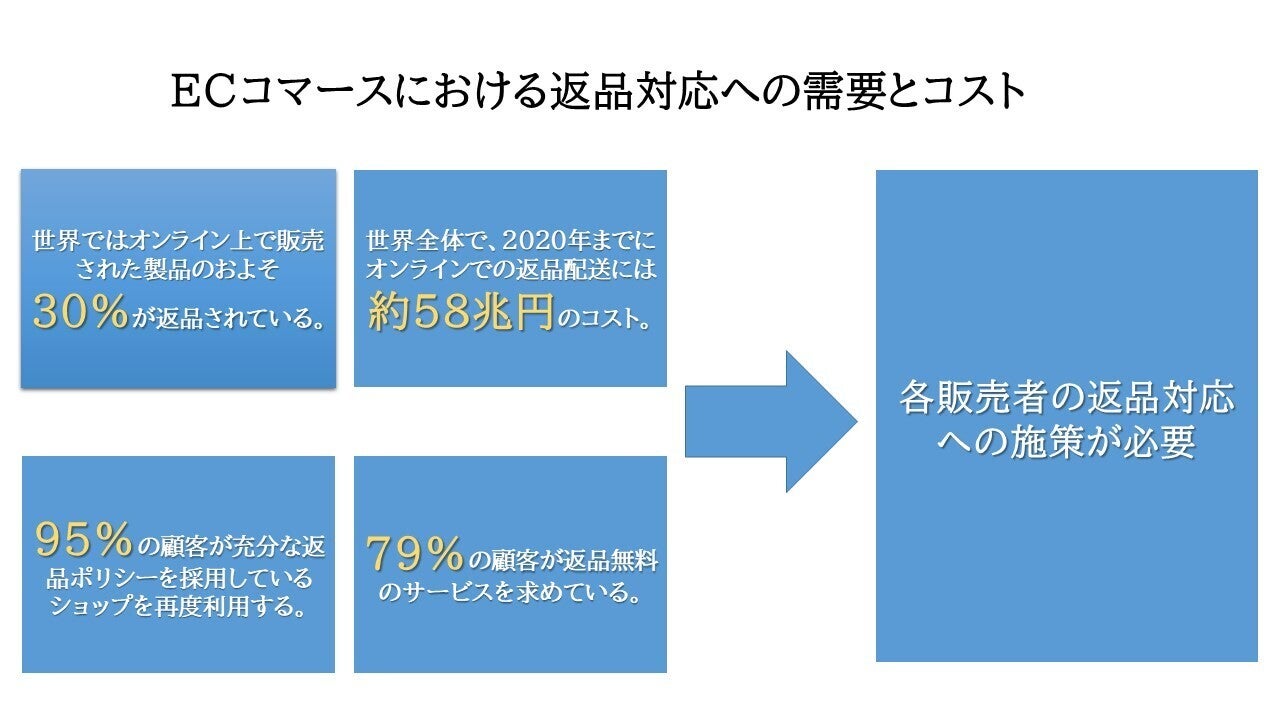 ECコマースにおける返品対応への需要とコスト

世界ではオンライン上で販売された製品のおよそ30%が返品されている。

世界全体で、2020年までにオンラインでの返品配送には約58兆円のコスト。

95%の顧客が充分な返品ポリシーを採用しているショップを再度利用する。

79%の顧客が返品無料のサービスを求めている。

各販売者の返品対応への施策が必要